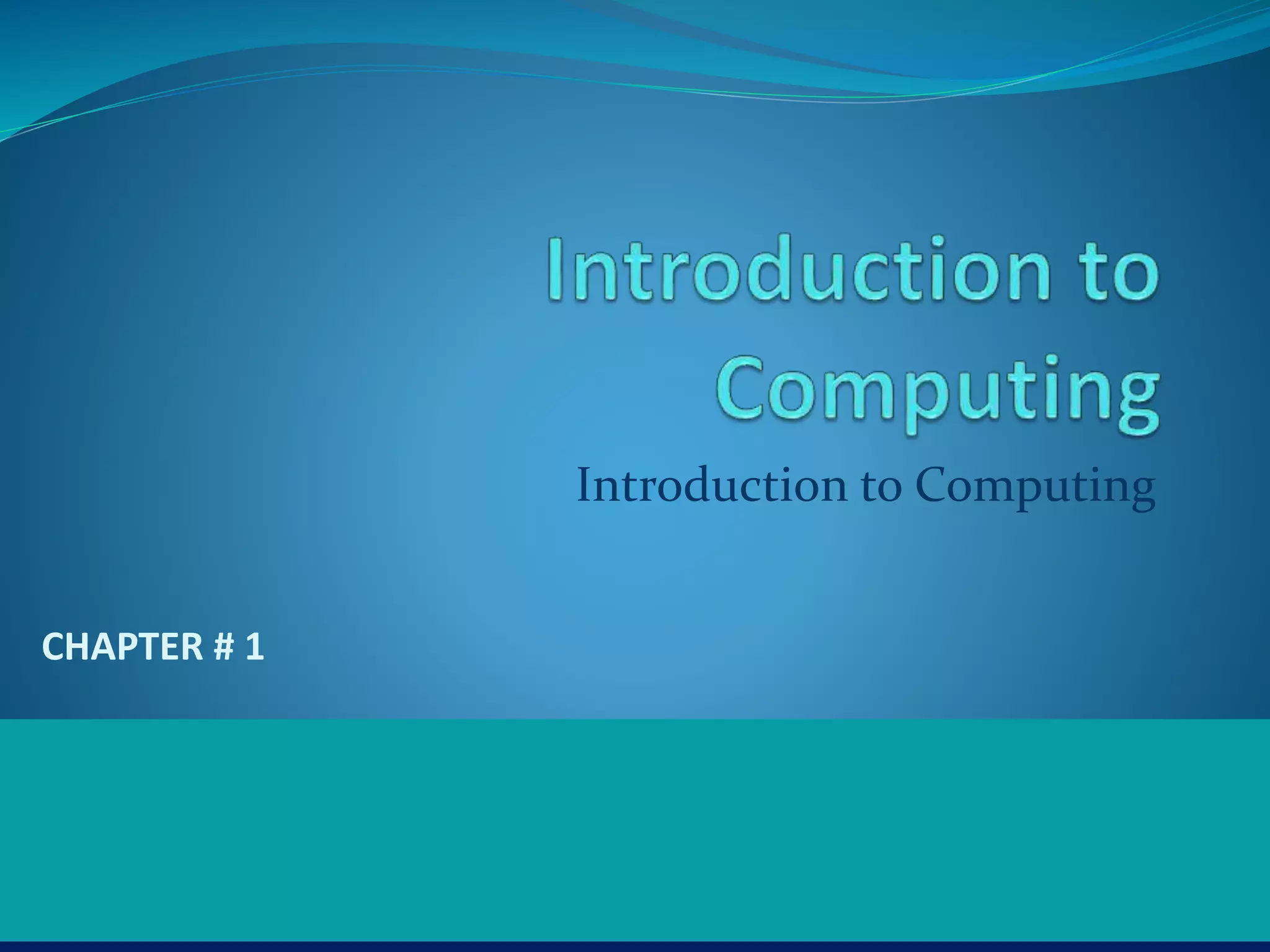 Introduction to Computing

Introduction to Computing

CHAPTER # 1